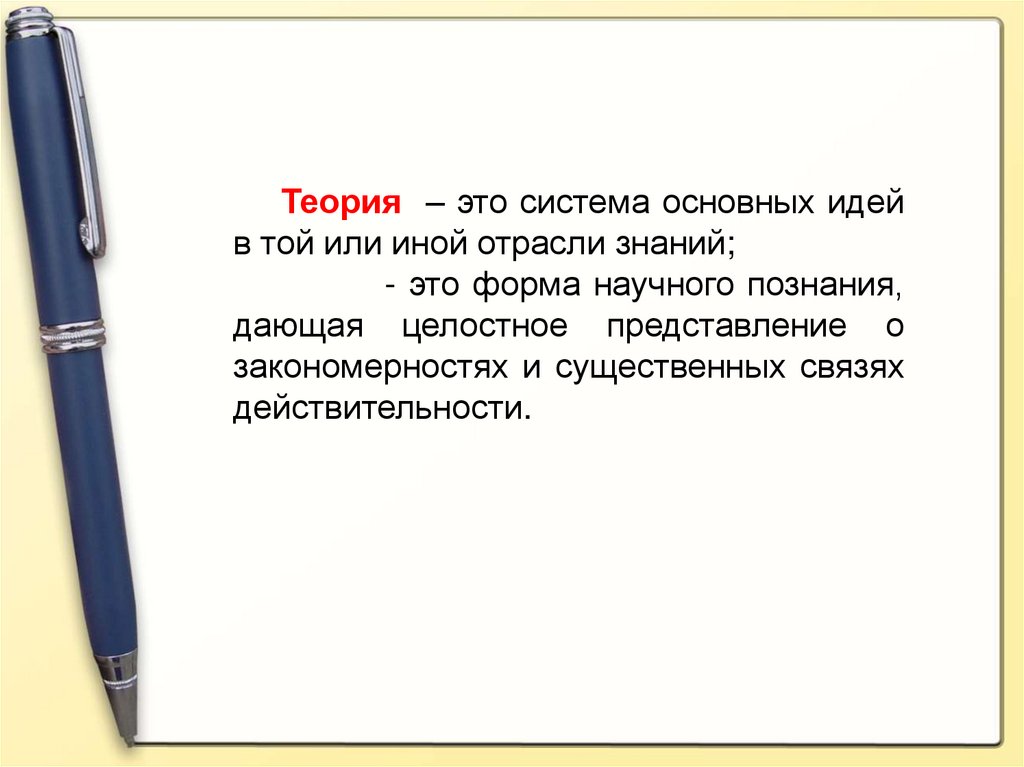 Теория – это система основных идей в той или иной отрасли знаний;

- это форма научного познания, дающая целостное представление о закономерностях и существенных связях действительности.